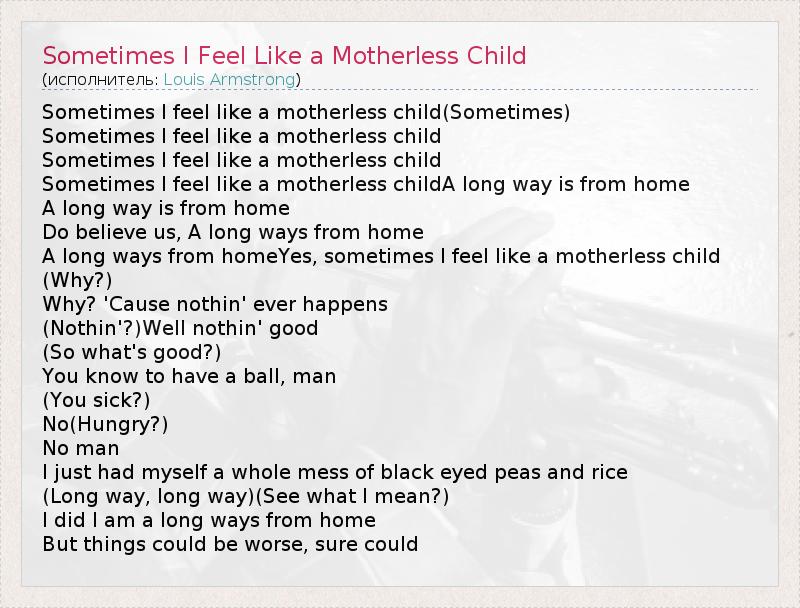 Sometimes I Feel Like a Motherless Child
(исполнитель: Louis Armstrong)

Sometimes I feel like a motherless child(Sometimes)
Sometimes I feel like a motherless child
Sometimes I feel like a motherless child
Sometimes I feel like a motherless childA long way is from home
A long way is from home
Do believe us, A long ways from home
A long ways from homeYes, sometimes I feel like a motherless child
(Why?)
Why? 'Cause nothin' ever happens
(Nothin'?)Well nothin' good
(So what's good?)
You know to have a ball, man
(You sick?)
No(Hungry?)
No man
I just had myself a whole mess of black eyed peas and rice
(Long way, long way)(See what I mean?)
I did I am a long ways from home
But things could be worse, sure could